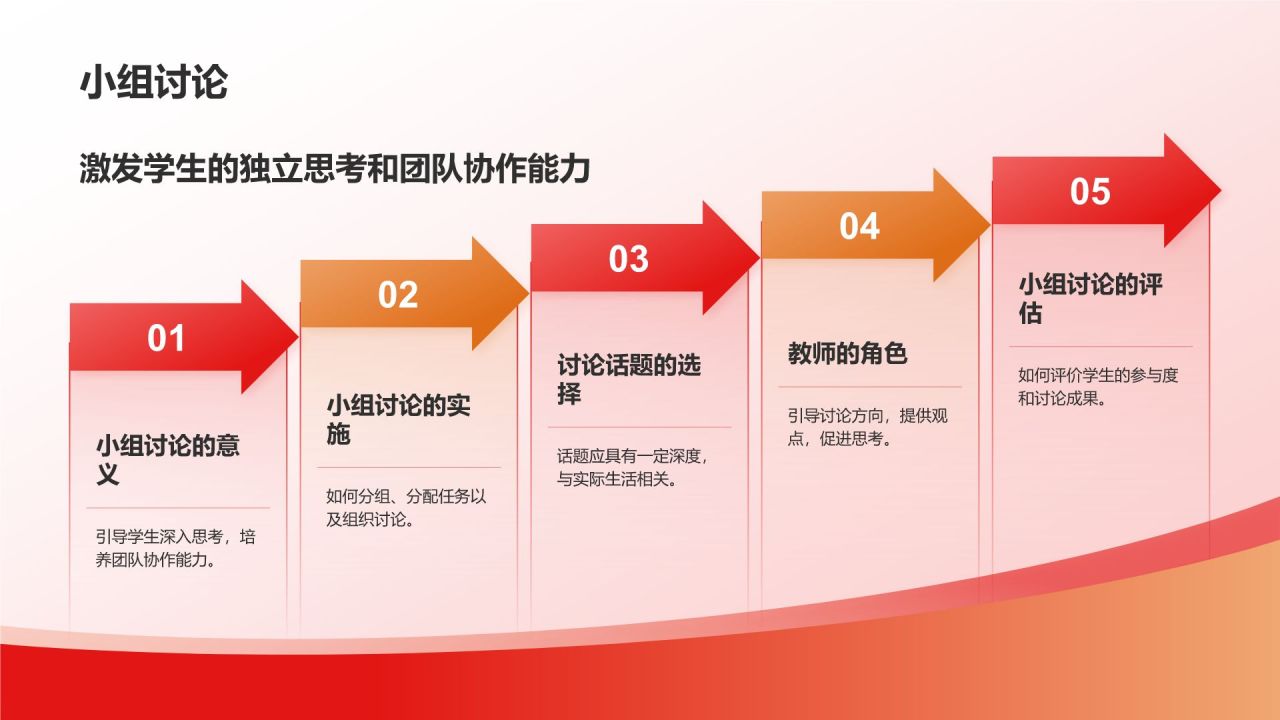 小组讨论

激发学生的独立思考和团队协作能力

01

小组讨论的意义

引导学生深入思考，培养团队协作能力。

02

小组讨论的实施

如何分组、分配任务以及组织讨论。

03

讨论话题的选择

话题应具有一定深度，与实际生活相关。

04

教师的角色

引导讨论方向，提供观点，促进思考。

05

小组讨论的评估

如何评价学生的参与度和讨论成果。